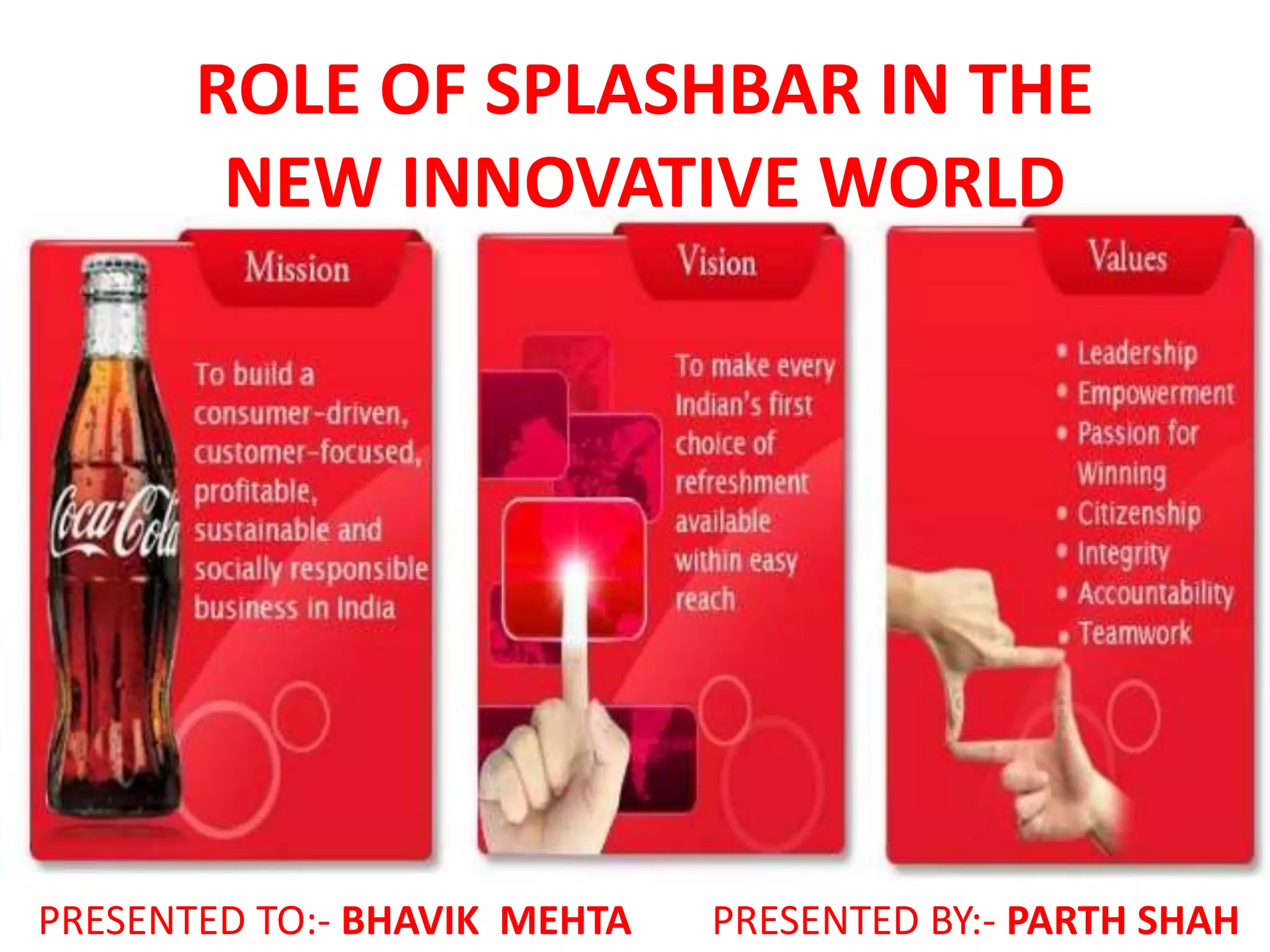 ROLE OF SPLASHBAR IN THE NEW INNOVATIVE WORLD

Mission

Coca-Cola

To build a consumer-driven, customer-focused, profitable, sustainable and socially responsible business in India

Vision

To make every Indian's first choice of refreshment available within easy reach

Values

• Leadership
• Empowerment
• Passion for Winning
• Citizenship
• Integrity
• Accountability
• Teamwork

PRESENTED TO:- BHAVIK MEHTA

PRESENTED BY:- PARTH SHAH